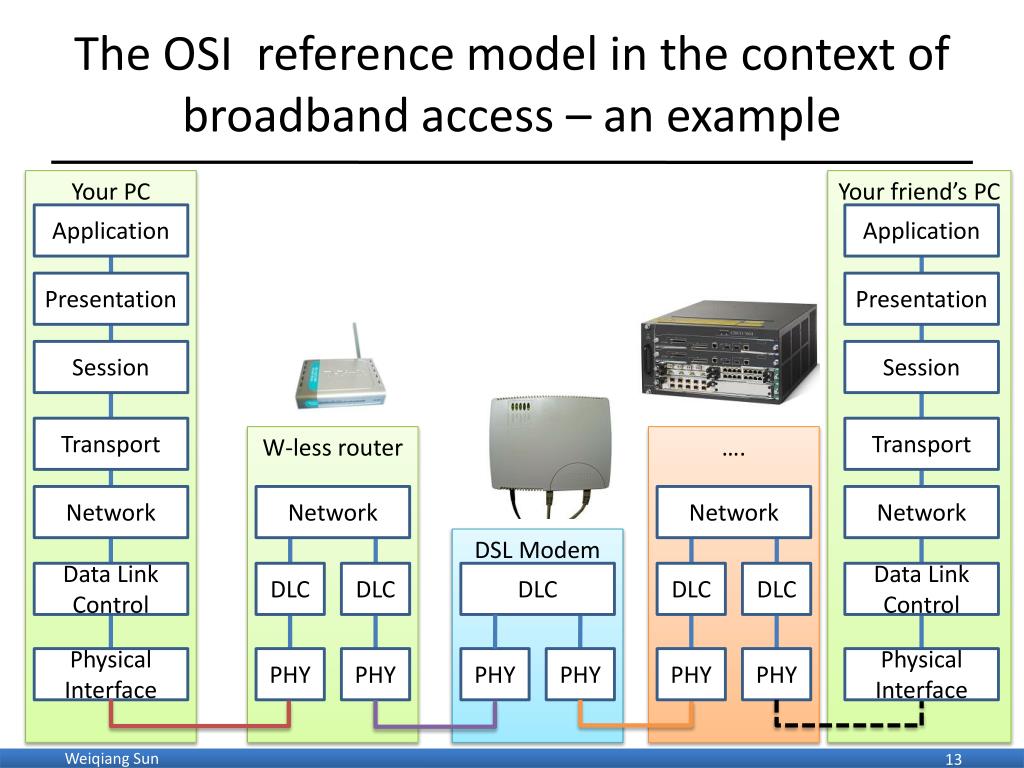 The OSI reference model in the context of broadband access – an example

Your PC
Application
Presentation
Session
Transport
Network
Data Link Control
Physical Interface

W-less router
Network
DLC
DLC
PHY
PHY

DSL Modem
DLC
PHY
PHY

….
Network
DLC
DLC
PHY
PHY

Your friend's PC
Application
Presentation
Session
Transport
Network
Data Link Control
Physical Interface

Weiqiang Sun
13